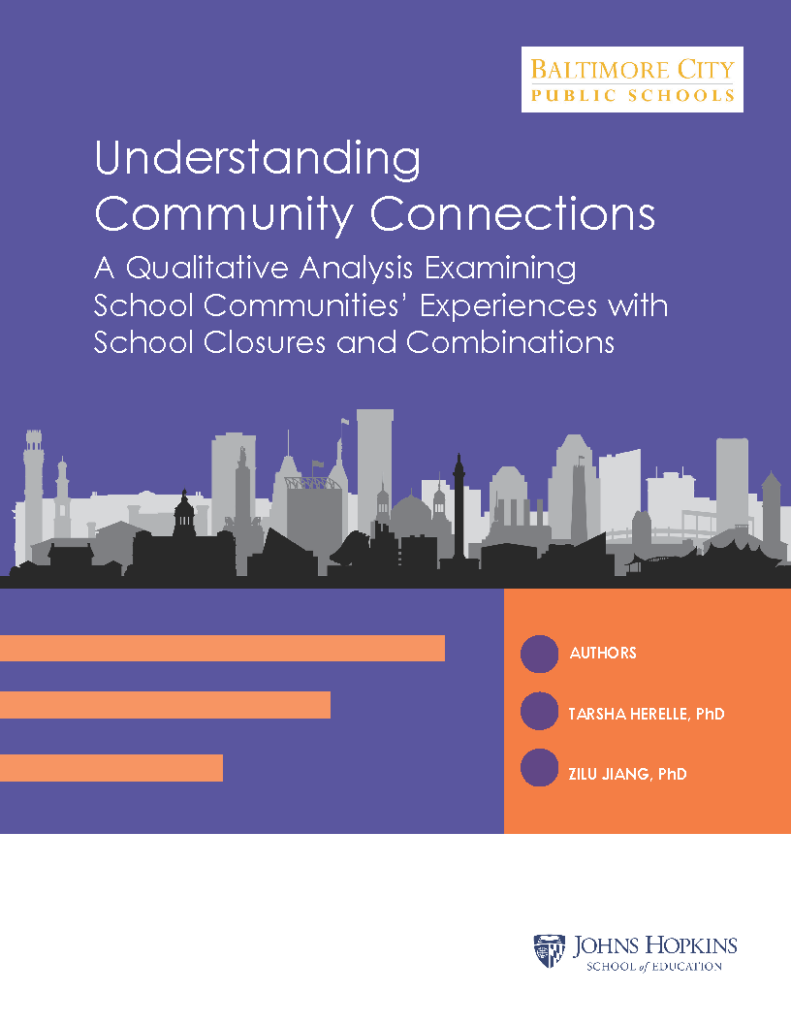 BALTIMORE CITY
PUBLIC SCHOOLS

Understanding Community Connections

A Qualitative Analysis Examining School Communities' Experiences with School Closures and Combinations

AUTHORS

TARSHA HERELLE, PhD

ZILU JIANG, PhD

JOHNS HOPKINS
SCHOOL of EDUCATION